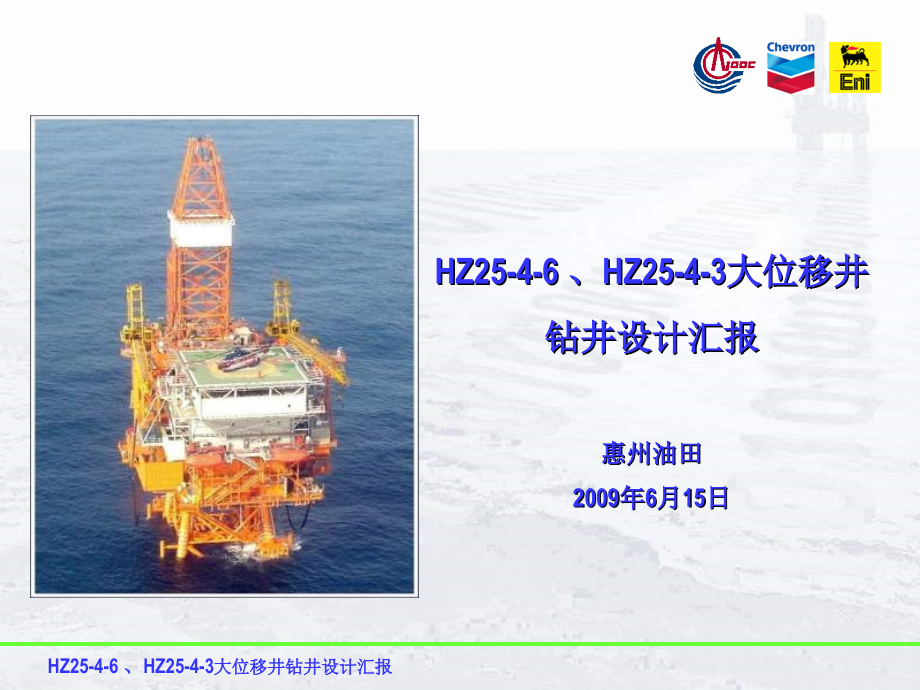 CNOOC Chevron Eni

HZ25-4-6 、HZ25-4-3大位移井
钻井设计汇报

惠州油田
2009年6月15日

HZ25-4-6 、HZ25-4-3大位移井钻井设计汇报